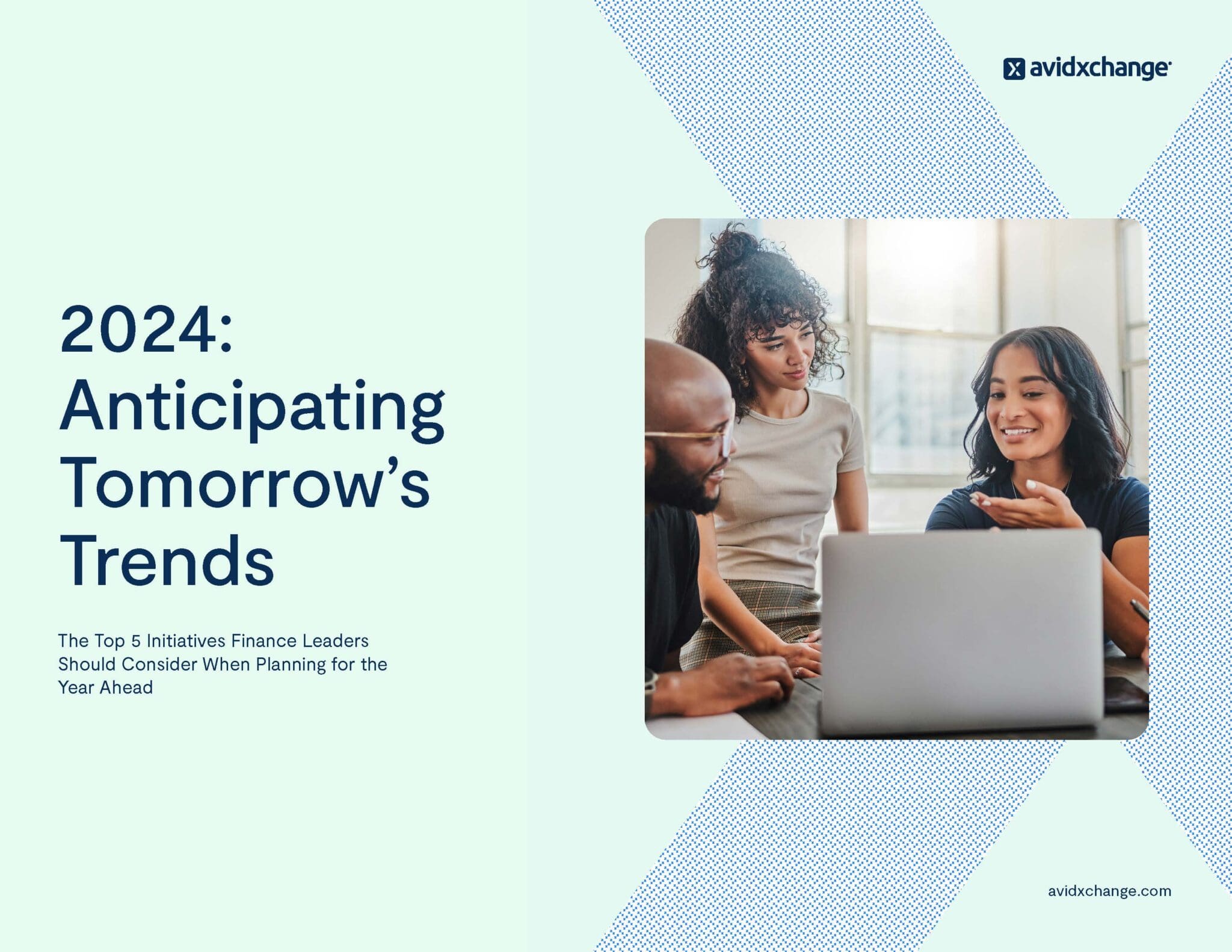 avidxchange

2024: Anticipating Tomorrow's Trends

The Top 5 Initiatives Finance Leaders Should Consider When Planning for the Year Ahead

avidxchange.com